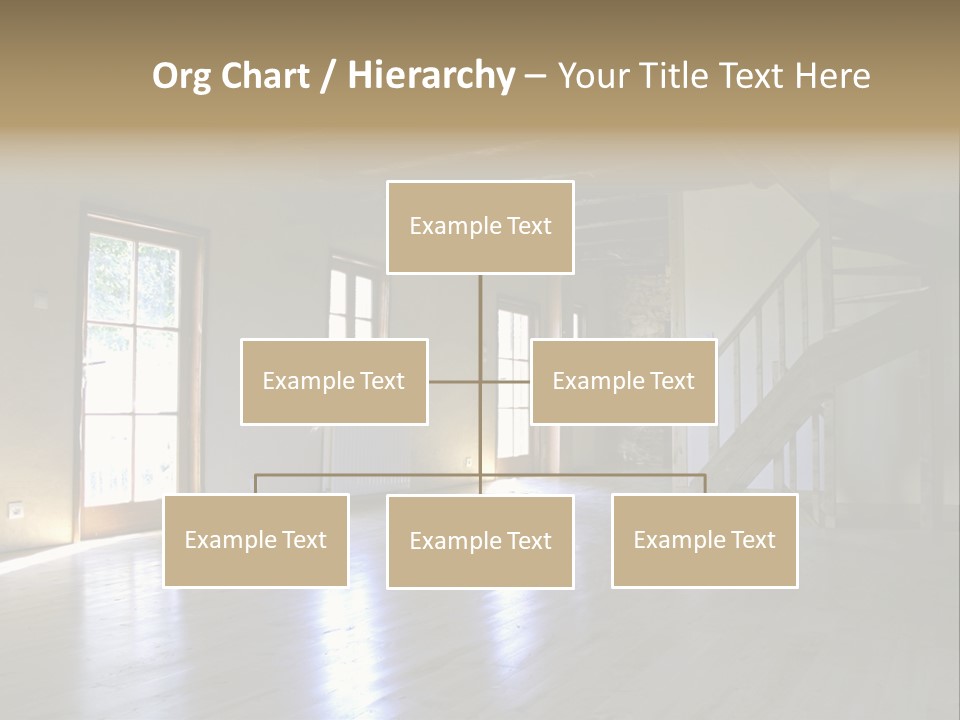 Org Chart / Hierarchy – Your Title Text Here

Example Text

Example Text

Example Text

Example Text

Example Text

Example Text